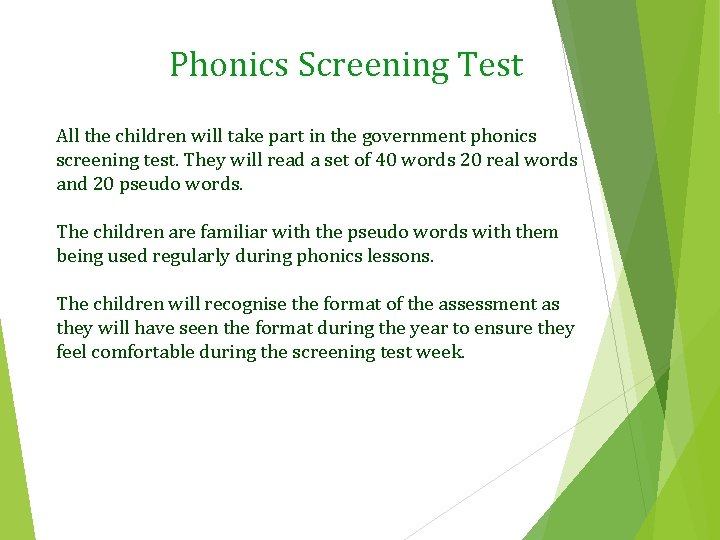 Phonics Screening Test

All the children will take part in the government phonics screening test. They will read a set of 40 words 20 real words and 20 pseudo words.

The children are familiar with the pseudo words with them being used regularly during phonics lessons.

The children will recognise the format of the assessment as they will have seen the format during the year to ensure they feel comfortable during the screening test week.